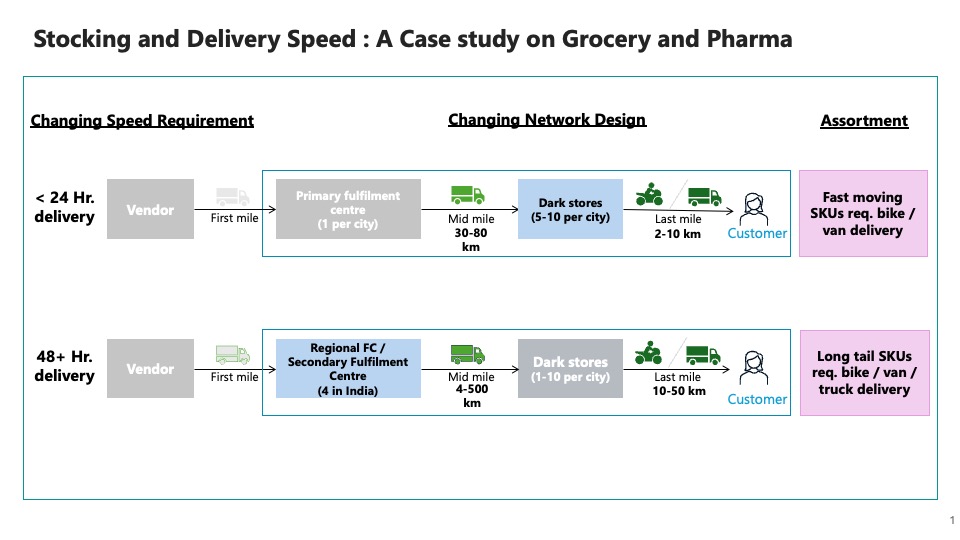 Stocking and Delivery Speed : A Case study on Grocery and Pharma

Changing Speed Requirement

Changing Network Design

Assortment

< 24 Hr. delivery

Vendor

First mile

Primary fulfilment centre (1 per city)

Mid mile 30-80 km

Dark stores (5-10 per city)

Last mile 2-10 km

Customer

Fast moving SKUs req. bike / van delivery

48+ Hr. delivery

Vendor

First mile

Regional FC / Secondary Fulfilment Centre (4 in India)

Mid mile 4-500 km

Dark stores (1-10 per city)

Last mile 10-50 km

Customer

Long tail SKUs req. bike / van / truck delivery

1